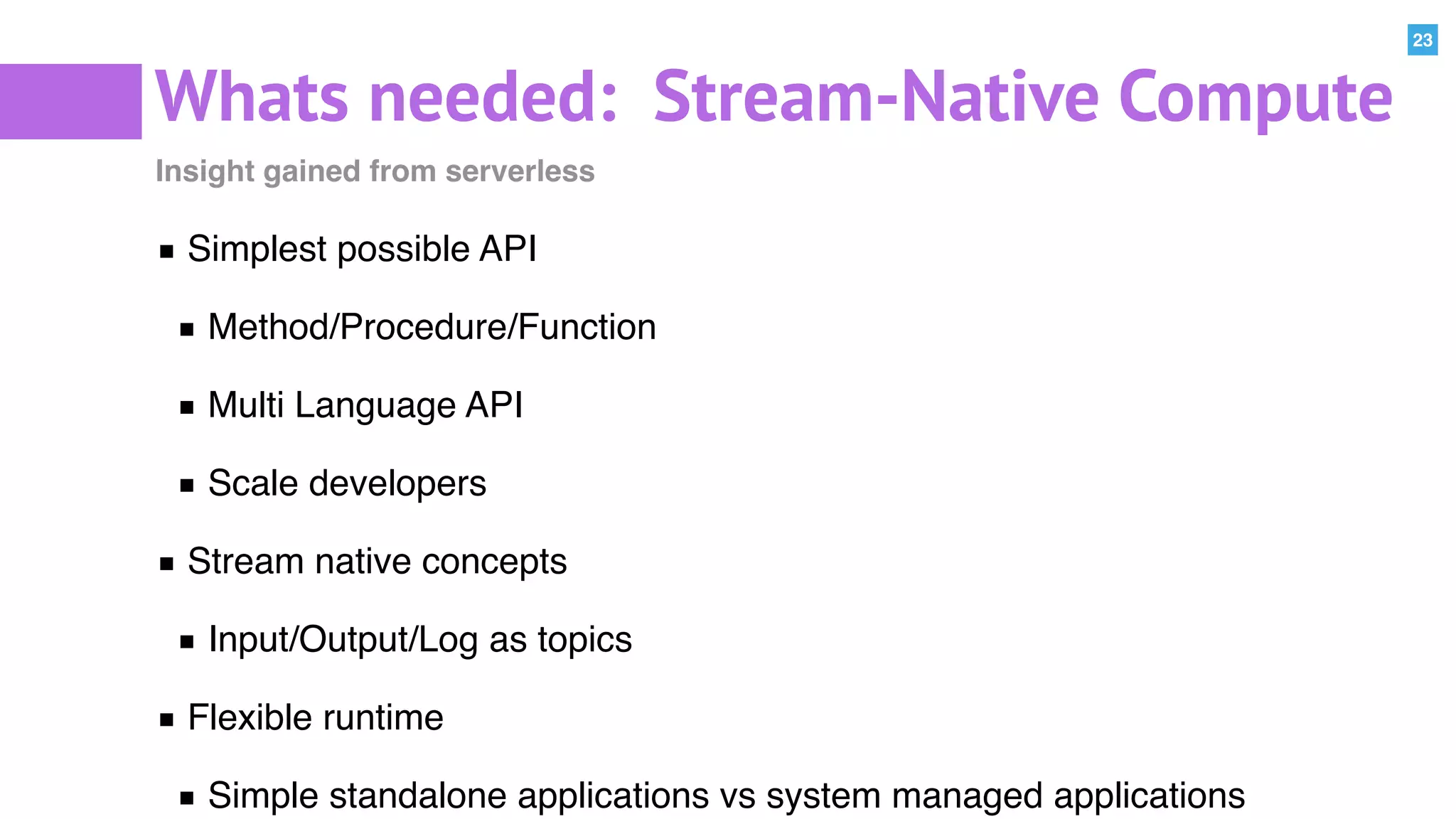 23

Whats needed: Stream-Native Compute

Insight gained from serverless

▪ Simplest possible API

▪ Method/Procedure/Function

▪ Multi Language API

▪ Scale developers

▪ Stream native concepts

▪ Input/Output/Log as topics

▪ Flexible runtime

▪ Simple standalone applications vs system managed applications